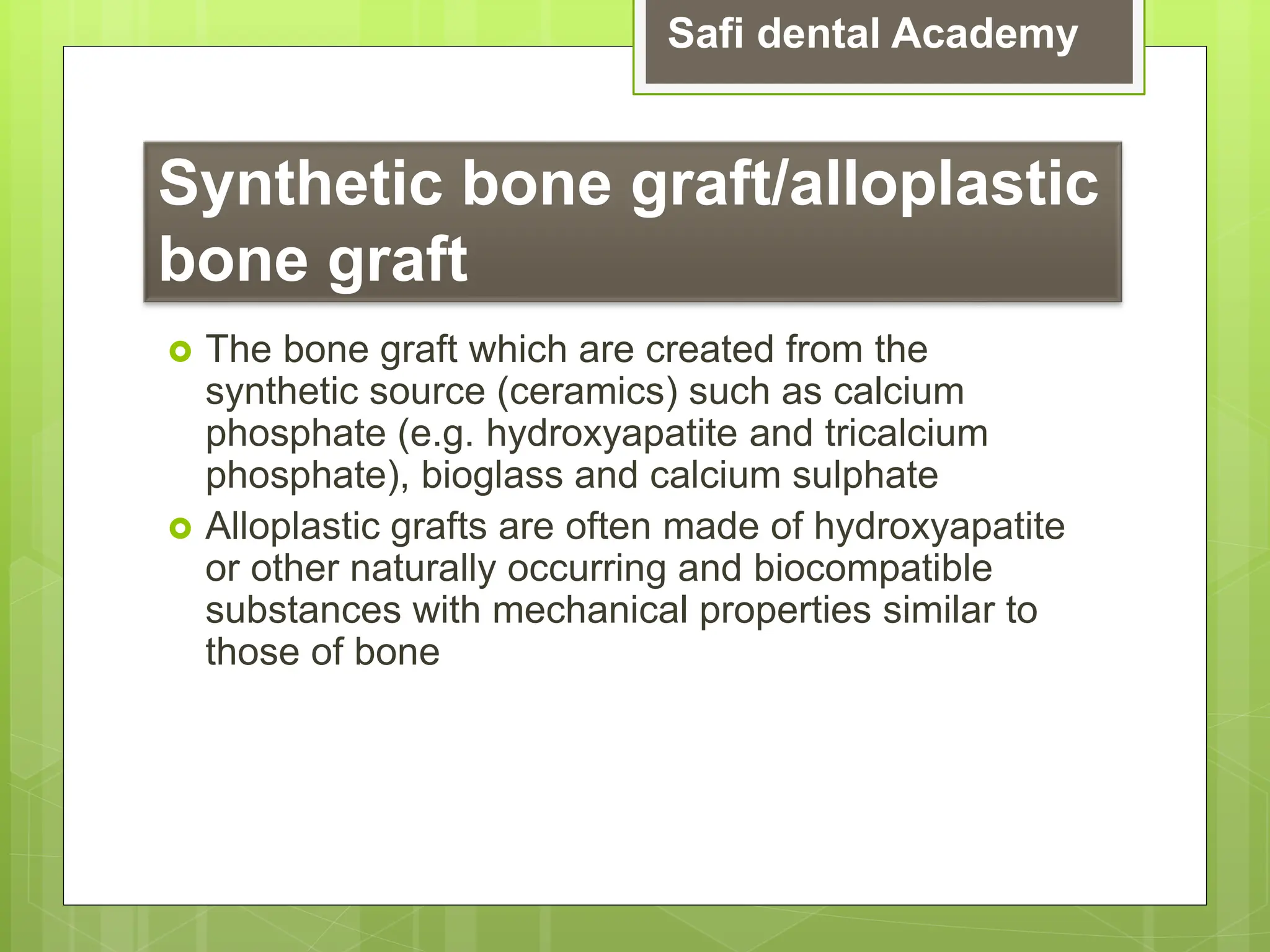 Safi dental Academy

Synthetic bone graft/alloplastic bone graft

The bone graft which are created from the synthetic source (ceramics) such as calcium phosphate (e.g. hydroxyapatite and tricalcium phosphate), bioglass and calcium sulphate

Alloplastic grafts are often made of hydroxyapatite or other naturally occurring and biocompatible substances with mechanical properties similar to those of bone